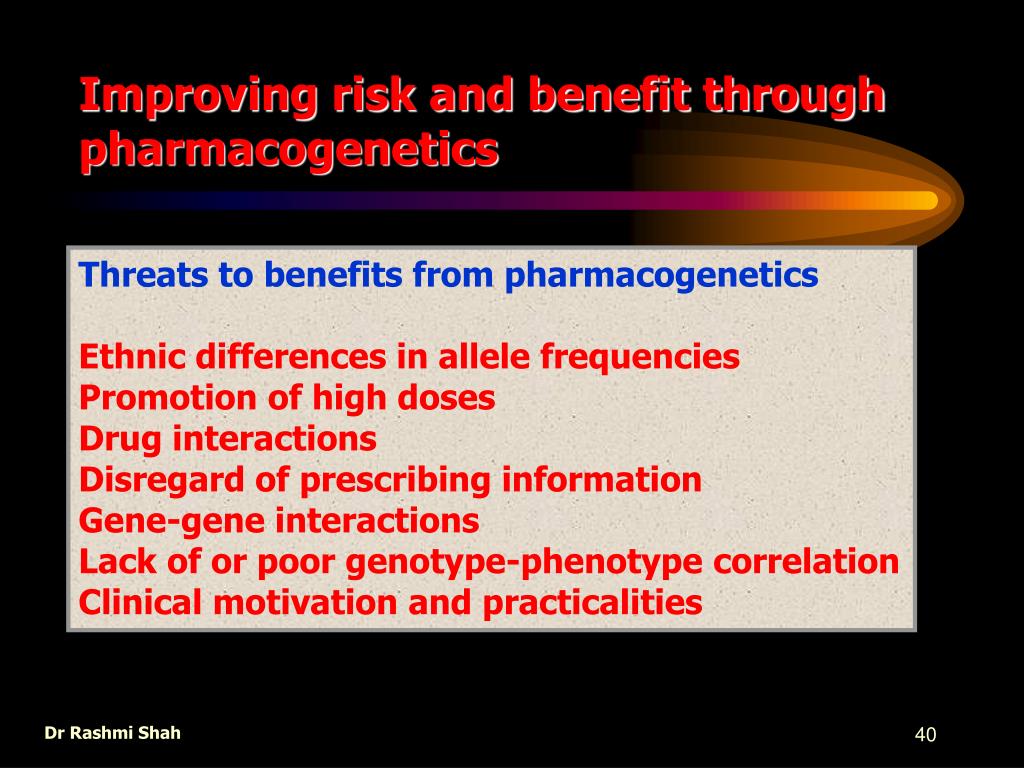 Improving risk and benefit through pharmacogenetics

Threats to benefits from pharmacogenetics

Ethnic differences in allele frequencies
Promotion of high doses
Drug interactions
Disregard of prescribing information
Gene-gene interactions
Lack of or poor genotype-phenotype correlation
Clinical motivation and practicalities

Dr Rashmi Shah

40